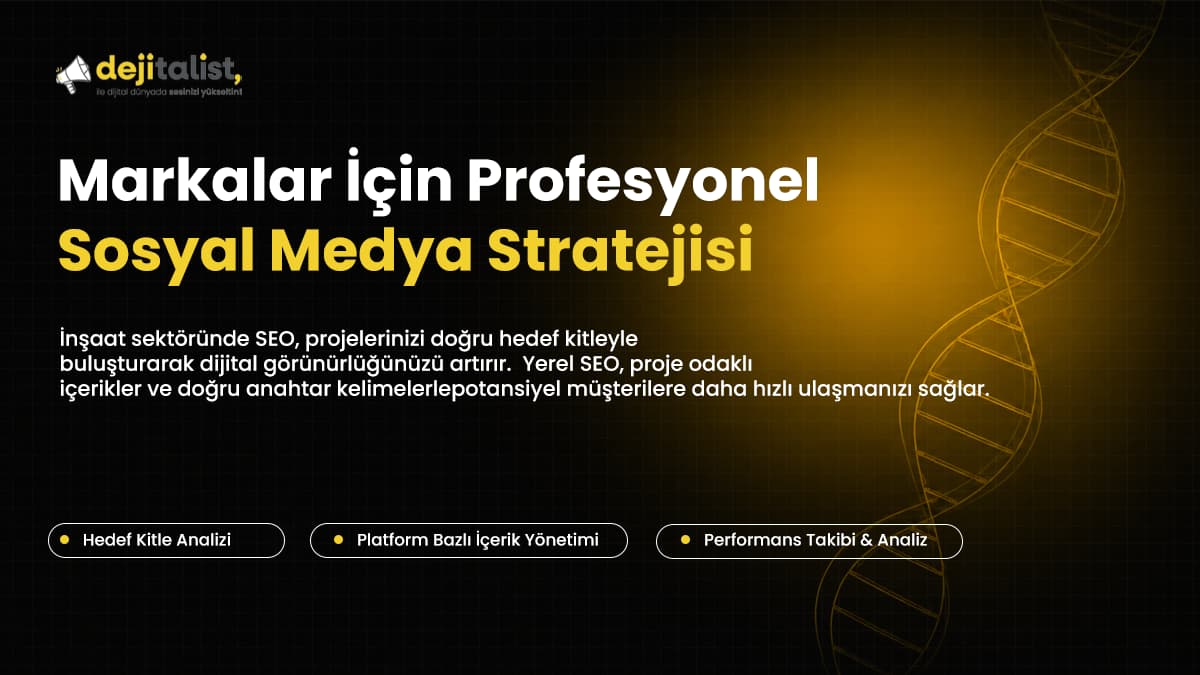 dejitalist,
ile dijital dünyada sesinizi yükseltin!

Markalar İçin Profesyonel
Sosyal Medya Stratejisi

İnşaat sektöründe SEO, projelerinizi doğru hedef kitleyle buluşturarak dijital görünürlüğünüzü artırır. Yerel SEO, proje odaklı içerikler ve doğru anahtar kelimelerlepotansiyel müşterilere daha hızlı ulaşmanızı sağlar.

Hedef Kitle Analizi
Platform Bazlı İçerik Yönetimi
Performans Takibi & Analiz